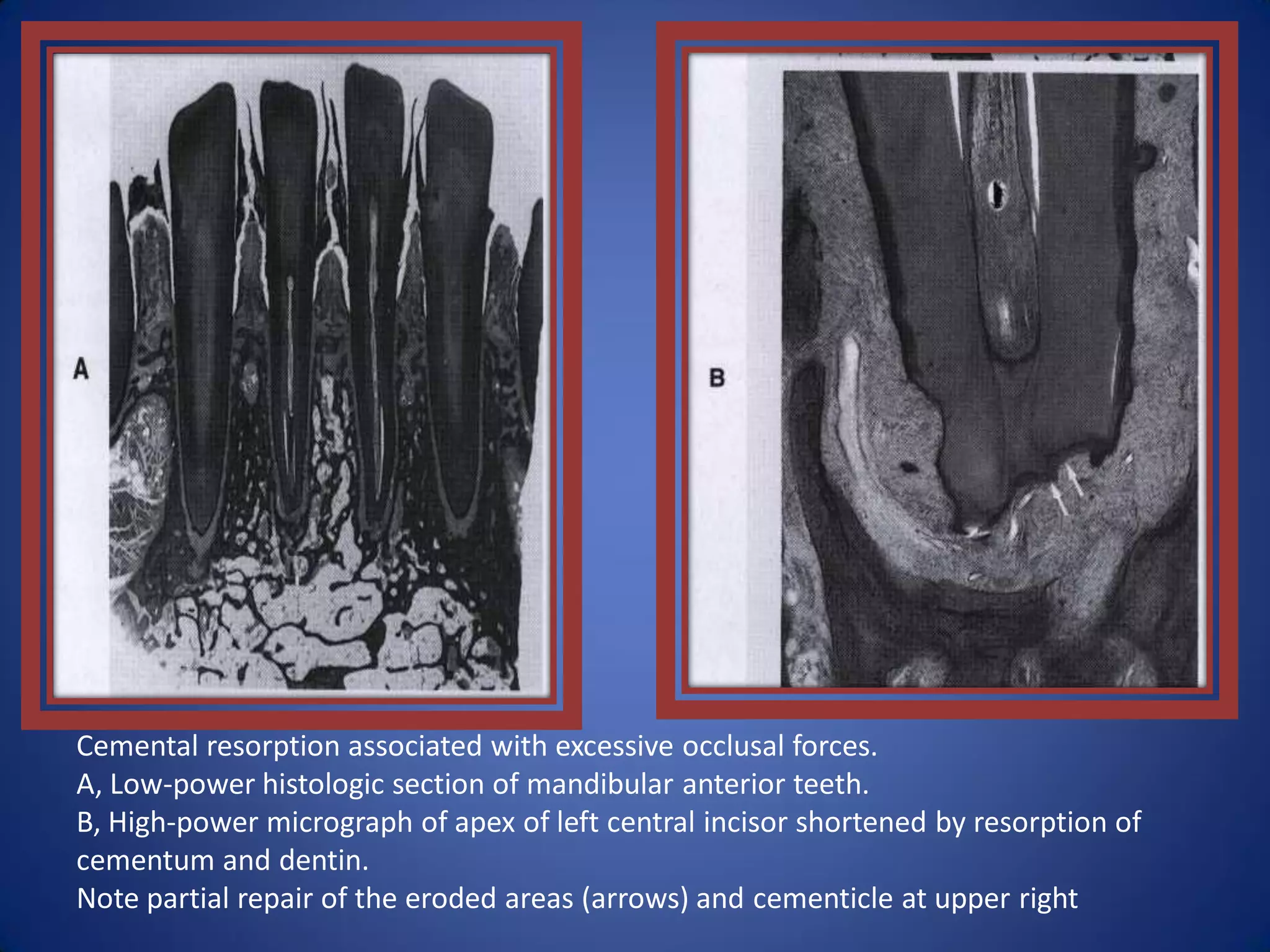 A

B

Cemental resorption associated with excessive occlusal forces.
A, Low-power histologic section of mandibular anterior teeth.
B, High-power micrograph of apex of left central incisor shortened by resorption of cementum and dentin.
Note partial repair of the eroded areas (arrows) and cementicle at upper right